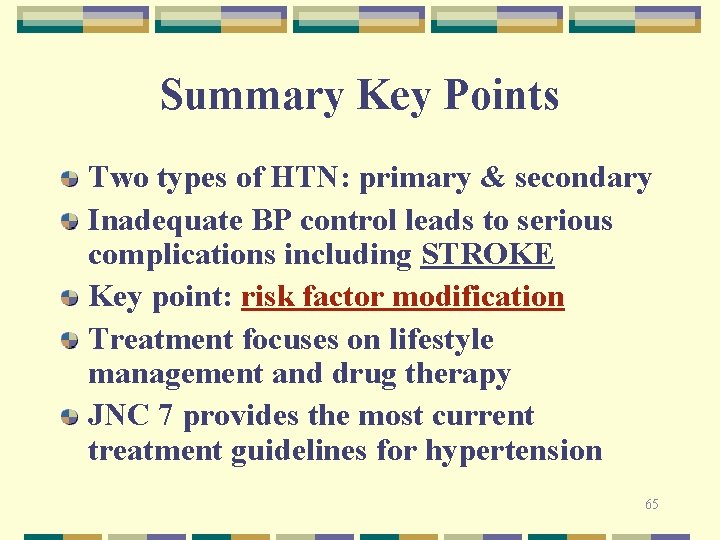 Summary Key Points

Two types of HTN: primary & secondary

Inadequate BP control leads to serious complications including STROKE

Key point: risk factor modification

Treatment focuses on lifestyle management and drug therapy

JNC 7 provides the most current treatment guidelines for hypertension

65